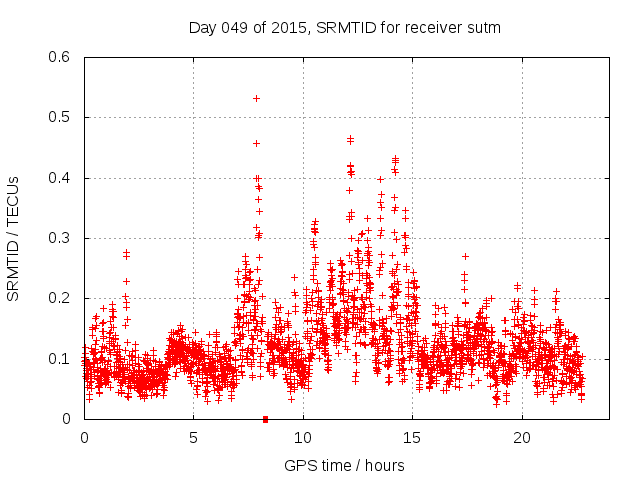 Day 049 of 2015, SRMTID for receiver sutm

SRMTID / TECUs

0.6
0.5
0.4
0.3
0.2
0.1
0

0
5
10
15
20

GPS time / hours